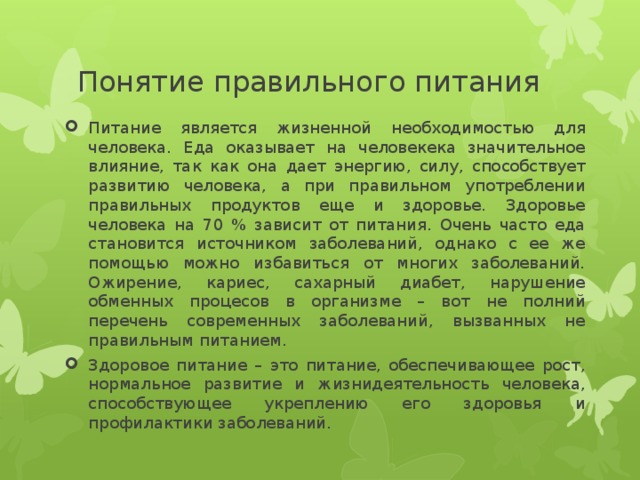 Понятие правильного питания

Питание является жизненной необходимостью для человека. Еда оказывает на человекека значительное влияние, так как она дает энергию, силу, способствует развитию человека, а при правильном употреблении правильных продуктов еще и здоровье. Здоровье человека на 70 % зависит от питания. Очень часто еда становится источником заболеваний, однако с ее же помощью можно избавиться от многих заболеваний. Ожирение, кариес, сахарный диабет, нарушение обменных процесов в организме – вот не полний перечень современных заболеваний, вызванных не правильным питанием.

Здоровое питание – это питание, обеспечивающее рост, нормальное развитие и жизнидеятельность человека, способствующее укреплению его здоровья и профилактики заболеваний.